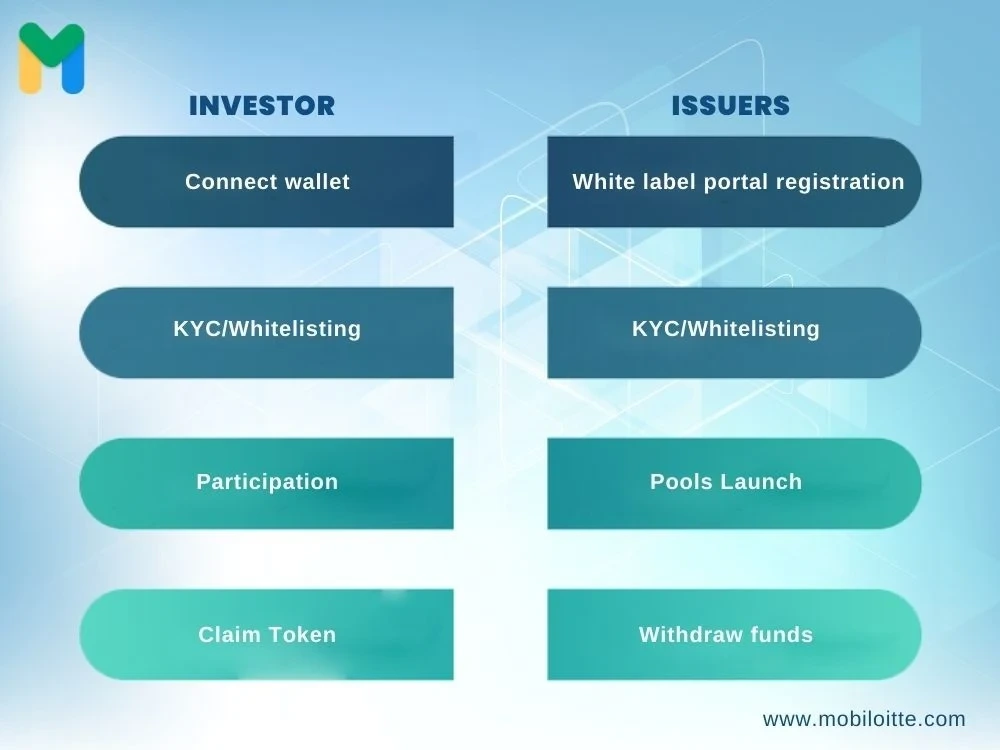 INVESTOR

Connect wallet

KYC/Whitelisting

Participation

Claim Token

ISSUERS

White label portal registration

KYC/Whitelisting

Pools Launch

Withdraw funds

www.mobiloitte.com